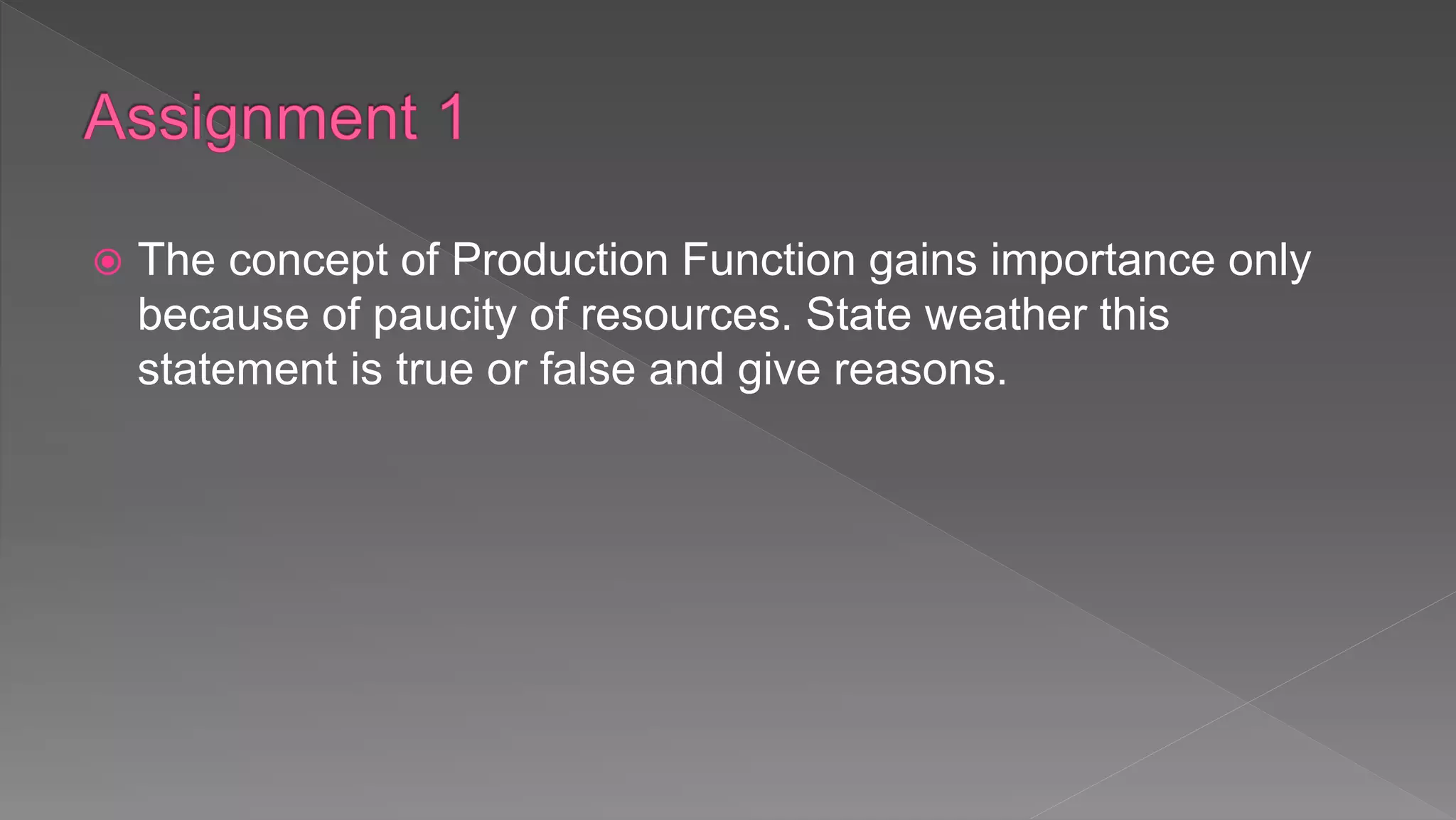 Assignment 1

The concept of Production Function gains importance only because of paucity of resources. State weather this statement is true or false and give reasons.